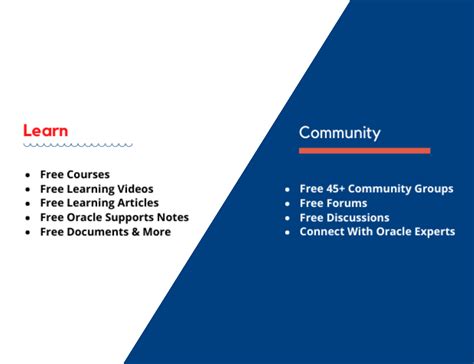 Learn

- Free Courses
- Free Learning Videos
- Free Learning Articles
- Free Oracle Supports Notes
- Free Documents & More

Community

- Free 45+ Community Groups
- Free Forums
- Free Discussions
- Connect With Oracle Experts